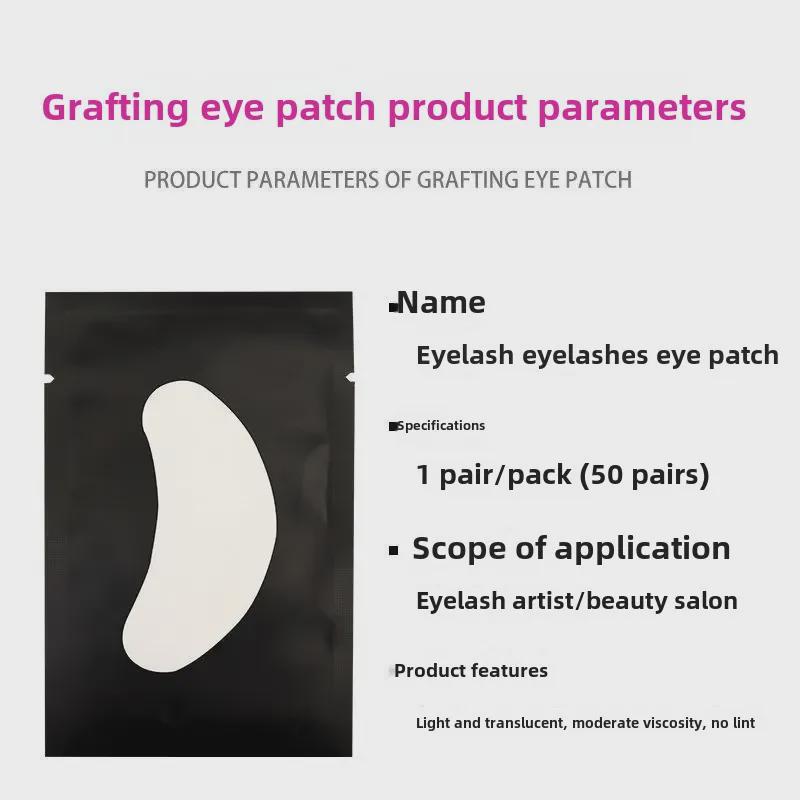 Grafting eye patch product parameters

PRODUCT PARAMETERS OF GRAFTING EYE PATCH

Name

Eyelash eyelashes eye patch

Specifications

1 pair/pack (50 pairs)

Scope of application

Eyelash artist/beauty salon

Product features

Light and translucent, moderate viscosity, no lint